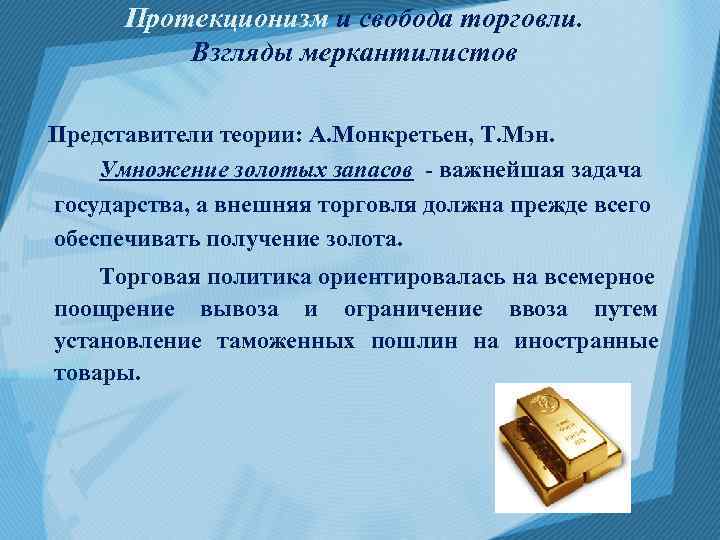 Протекционизм и свобода торговли.
Взгляды меркантилистов

Представители теории: А.Монкретьен, Т.Мэн.

Умножение золотых запасов - важнейшая задача государства, а внешняя торговля должна прежде всего обеспечивать получение золота.

Торговая политика ориентировалась на всемерное поощрение вывоза и ограничение ввоза путем установление таможенных пошлин на иностранные товары.